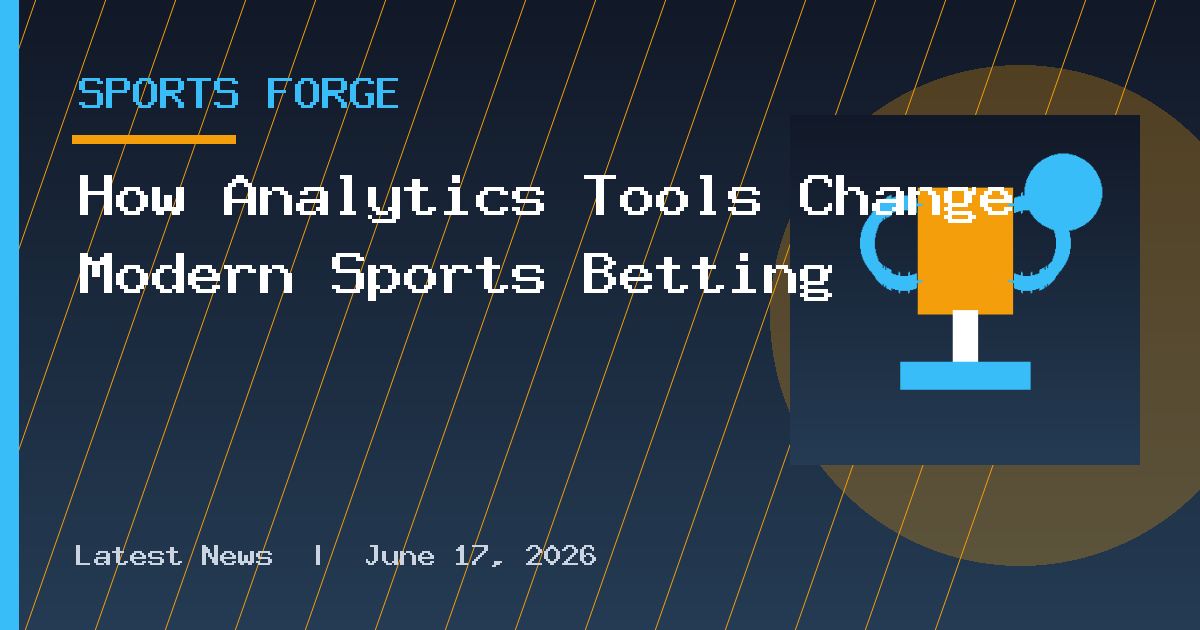 SPORTS FORGE

How Analytics Tools Change Modern Sports Betting

Latest News | June 17, 2026